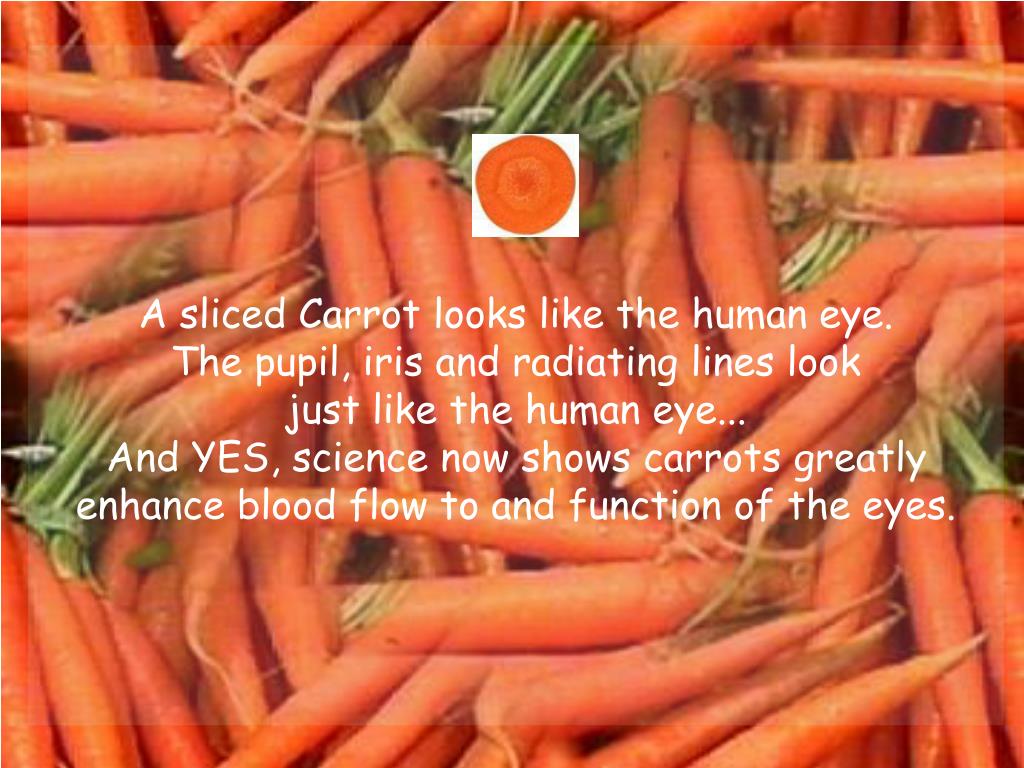 A sliced Carrot looks like the human eye. The pupil, iris and radiating lines look just like the human eye...
And YES, science now shows carrots greatly enhance blood flow to and function of the eyes.